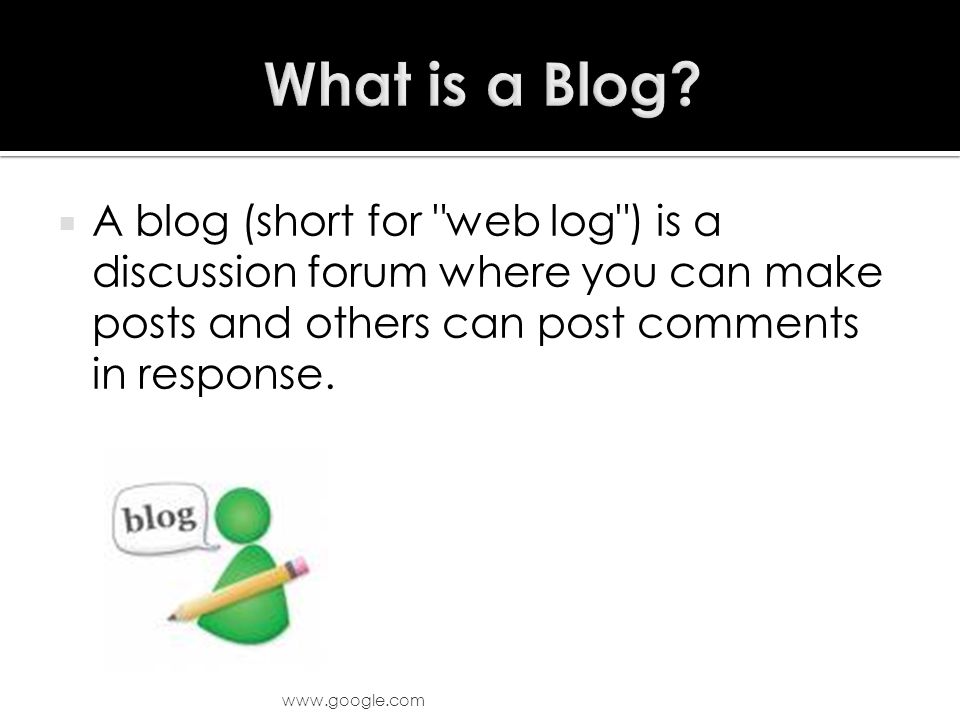 What is a Blog?

A blog (short for "web log") is a discussion forum where you can make posts and others can post comments in response.

blog

www.google.com